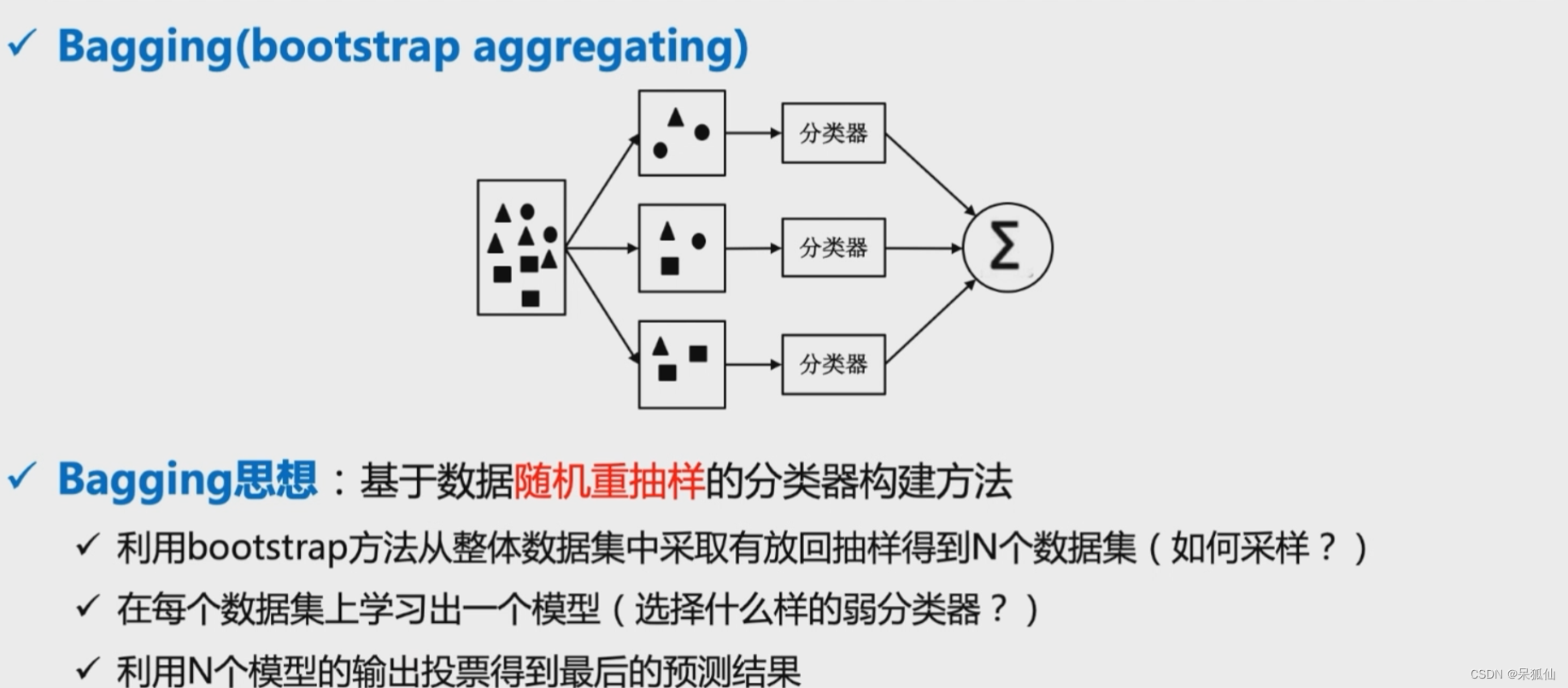 ✓ Bagging(bootstrap aggregating)

分类器

分类器

分类器

$\Sigma$

✓ Bagging思想：基于数据随机重抽样的分类器构建方法

✓ 利用bootstrap方法从整体数据集中采取有放回抽样得到N个数据集（如何采样？）

✓ 在每个数据集上学习出一个模型（选择什么样的弱分类器？）

✓ 利用N个模型的输出投票得到最后的预测结果

CSDN @呆狐仙